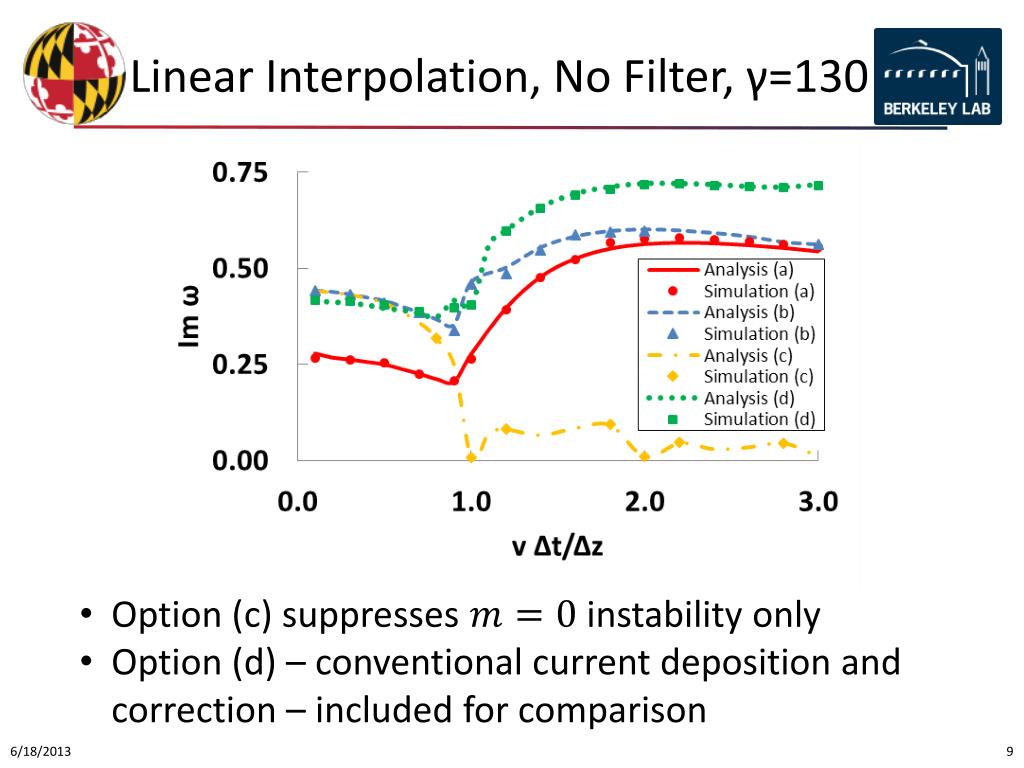 Linear Interpolation, No Filter, γ=130

BERKELEY LAB

0.75
0.50
0.25
0.00
Im ω
0.0
1.0
2.0
3.0
v Δt/Δz

Analysis (a)
Simulation (a)
Analysis (b)
Simulation (b)
Analysis (c)
Simulation (c)
Analysis (d)
Simulation (d)

• Option (c) suppresses $m = 0$ instability only
• Option (d) – conventional current deposition and correction – included for comparison

6/18/2013

9